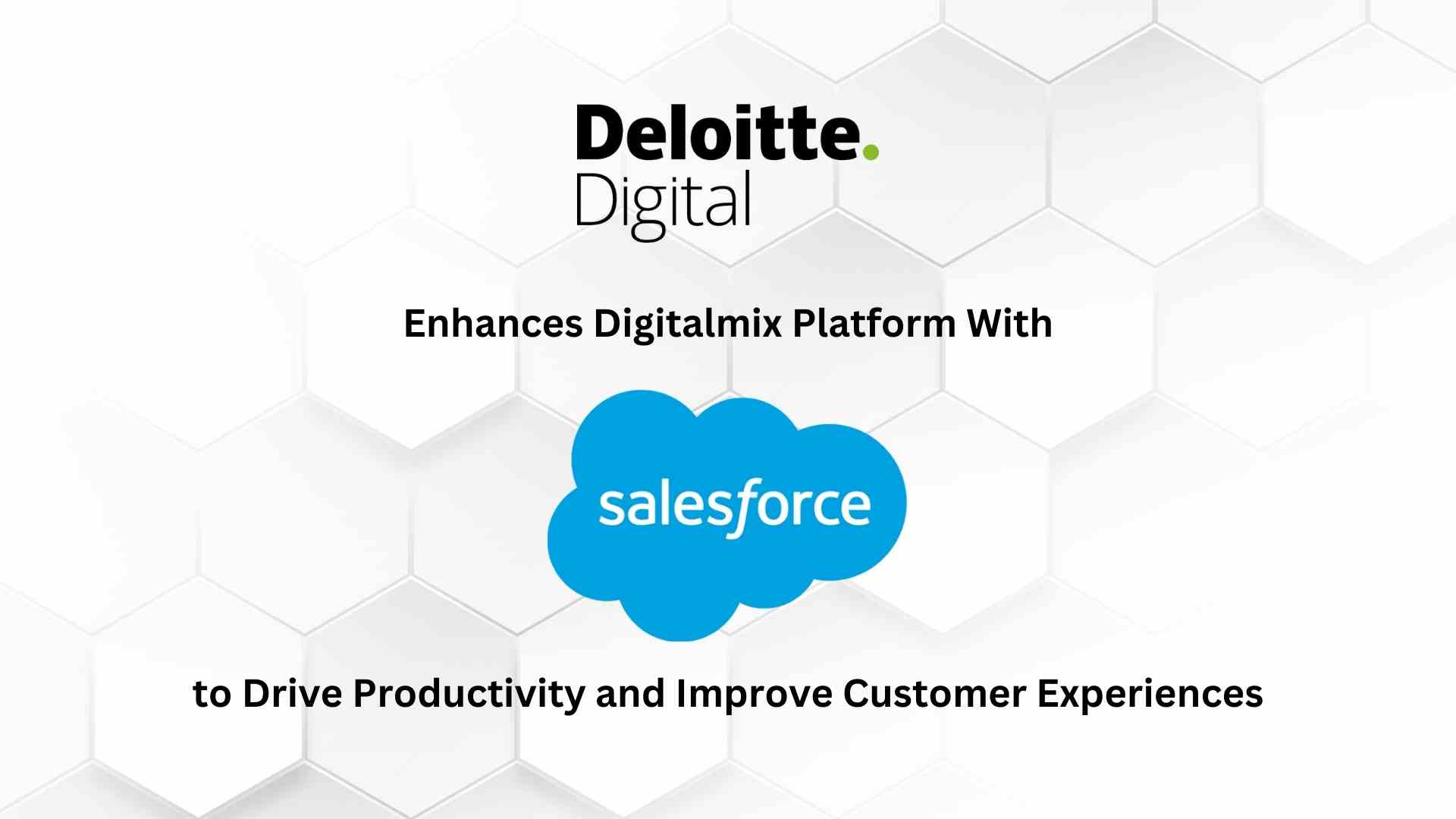 Deloitte.
Digital

Enhances Digitalmix Platform With

salesforce

to Drive Productivity and Improve Customer Experiences